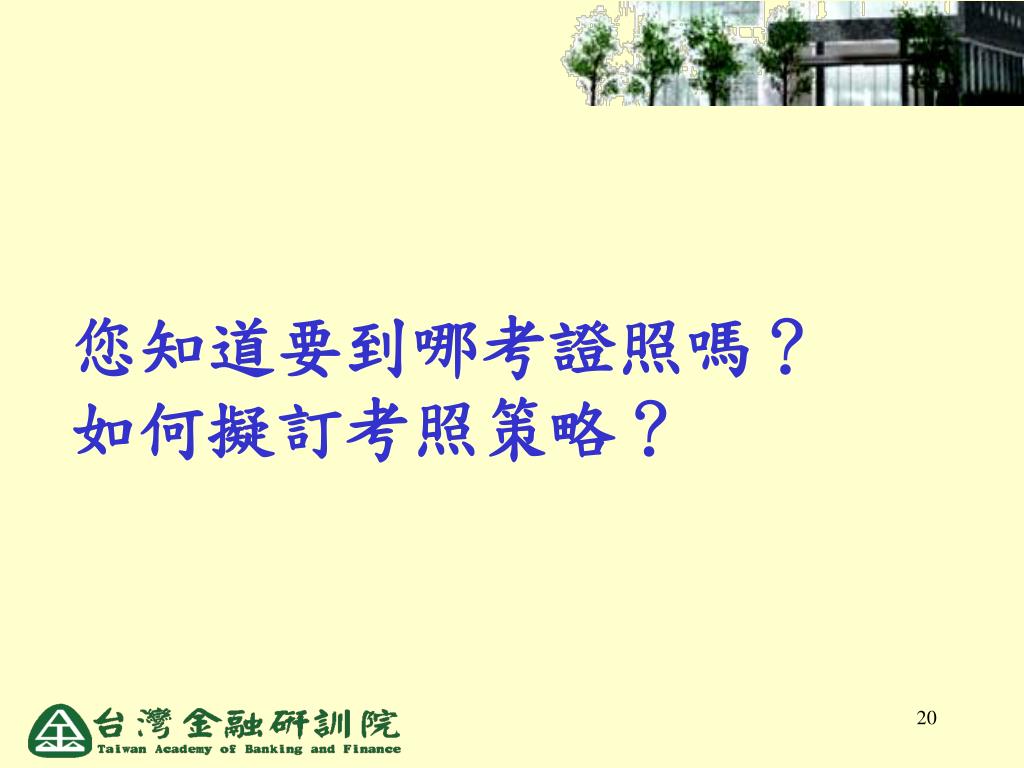 您知道要到哪考證照嗎？
如何擬訂考照策略？

台灣金融研訓院
Taiwan Academy of Banking and Finance

20